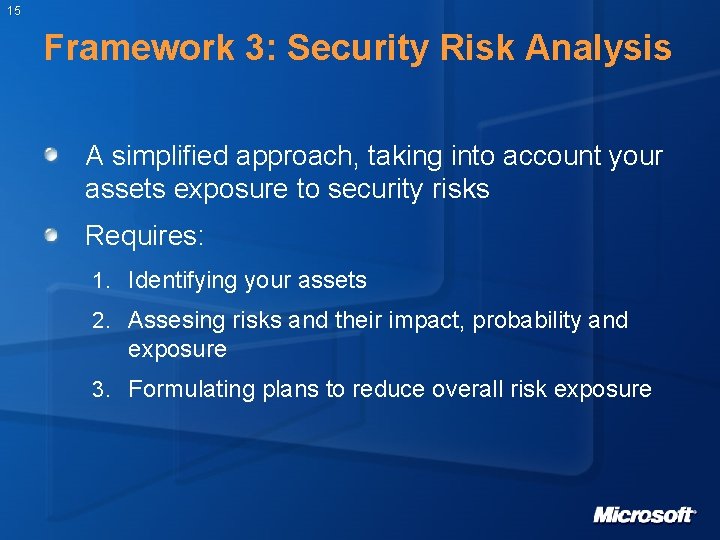 15

Framework 3: Security Risk Analysis

A simplified approach, taking into account your assets exposure to security risks

Requires:

1. Identifying your assets
2. Assesing risks and their impact, probability and exposure
3. Formulating plans to reduce overall risk exposure

Microsoft